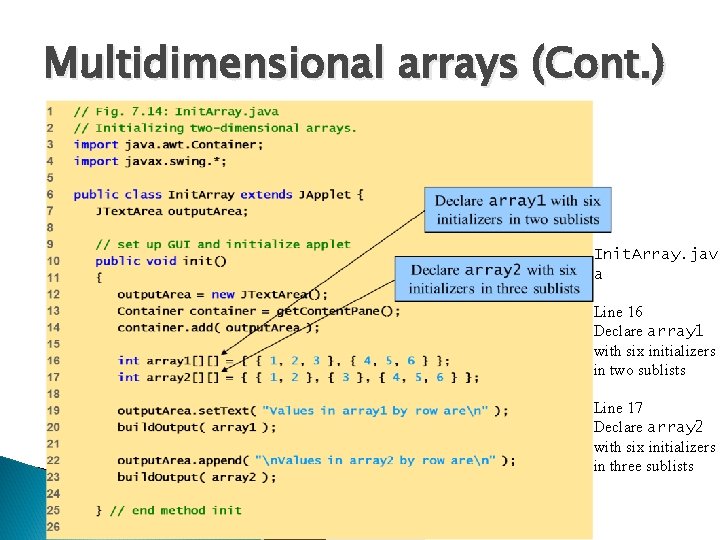 Multidimensional arrays (Cont.)

1 // Fig. 7.14: InitArray.java
2 // Initializing two-dimensional arrays.
3 import java.awt.Container;
4 import javax.swing.*;
5
6 public class InitArray extends JApplet {
7 JTextArea outputArea;
8
9 // set up GUI and initialize applet
10 public void init()
11 {
12 outputArea = new JTextArea();
13 Container container = getContentPane();
14 container.add( outputArea );
15
16 int array1[][] = { { 1, 2, 3 }, { 4, 5, 6 } };
17 int array2[][] = { { 1, 2 }, { 3 }, { 4, 5, 6 } };
18
19 outputArea.setText( "Values in array1 by row are\n" );
20 buildOutput( array1 );
21
22 outputArea.append( "\nValues in array2 by row are\n" );
23 buildOutput( array2 );
24
25 } // end method init
26

Declare array1 with six initializers in two sublists

Declare array2 with six initializers in three sublists

InitArray.java

Line 16
Declare array1 with six initializers in two sublists

Line 17
Declare array2 with six initializers in three sublists